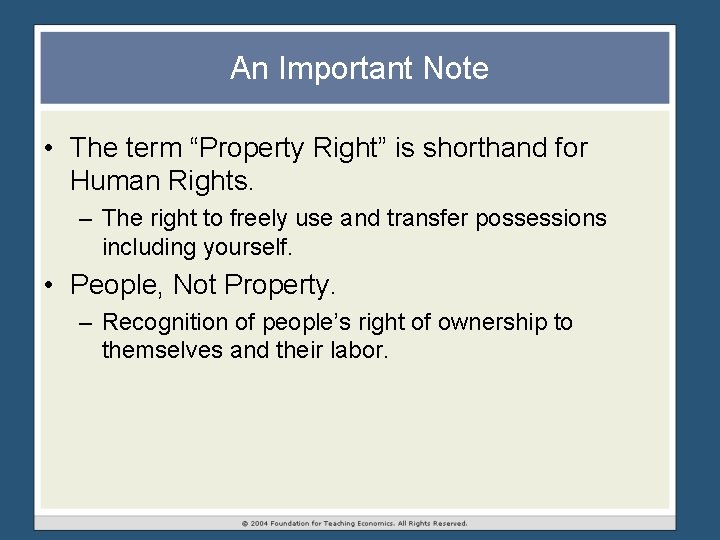 An Important Note

• The term “Property Right” is shorthand for Human Rights.
 – The right to freely use and transfer possessions including yourself.
• People, Not Property.
 – Recognition of people’s right of ownership to themselves and their labor.

© 2004 Foundation for Teaching Economics. All Rights Reserved.